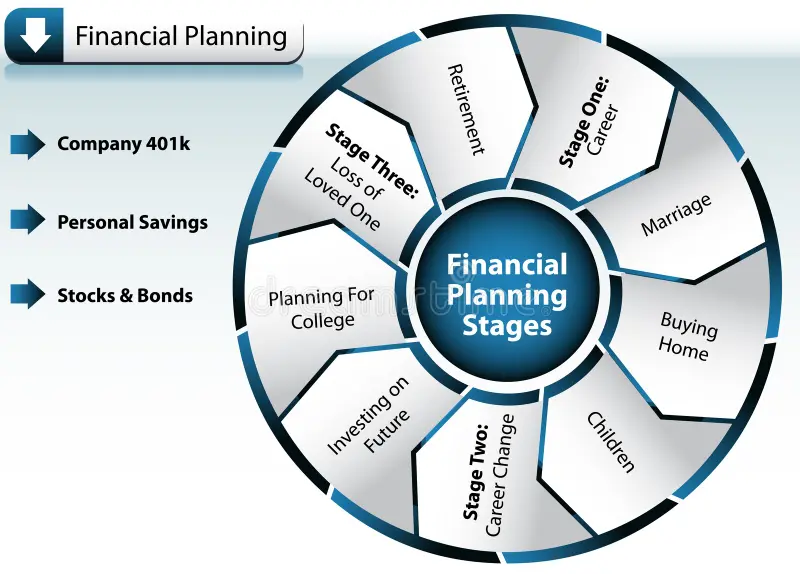 Financial Planning

Company 401k

Personal Savings

Stocks & Bonds

Financial Planning Stages

Stage One: Career

Marriage

Buying Home

Children

Stage Two: Career Change

Investing on Future

Planning For College

Stage Three: Loss of Loved One

Retirement

dreamstime